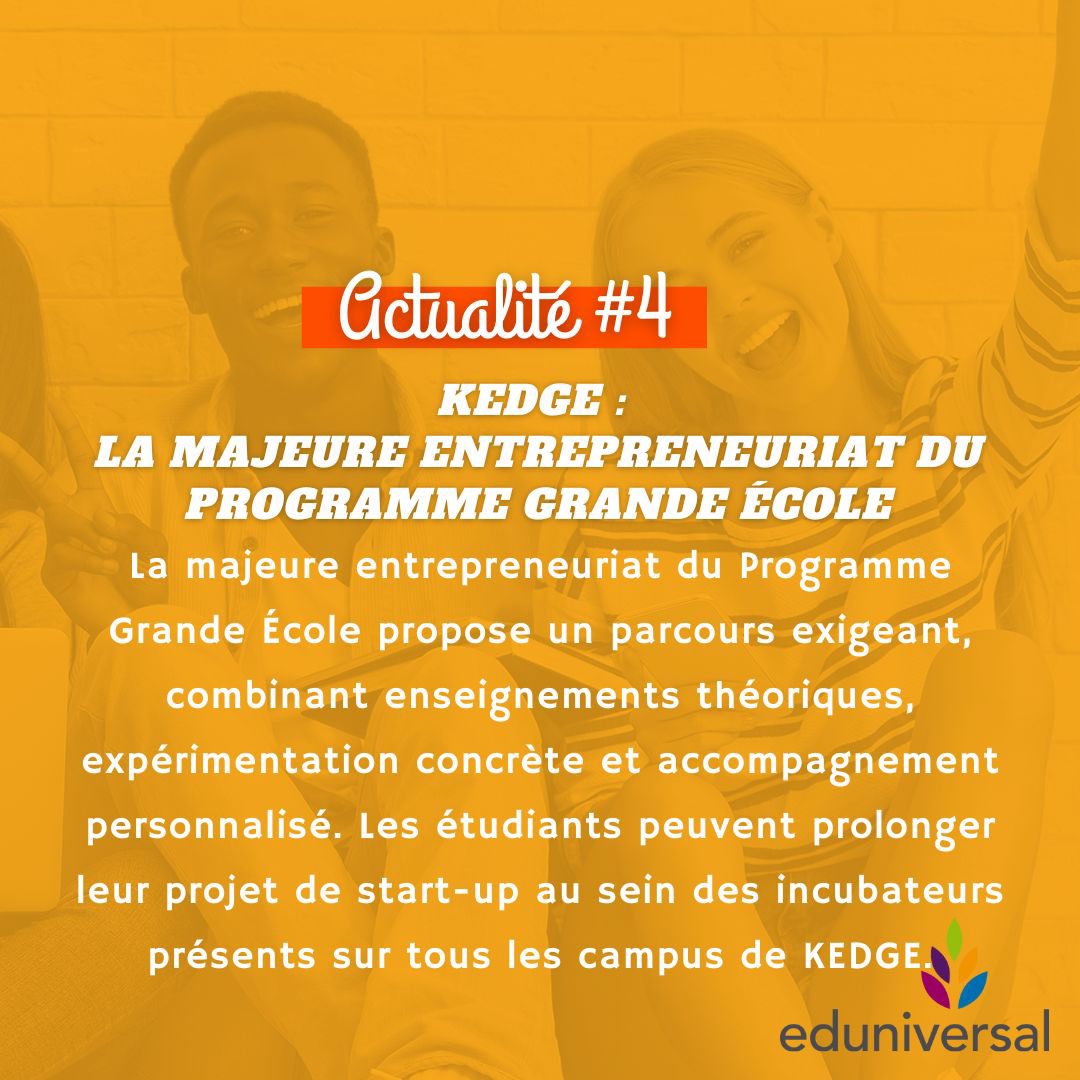 Actualité #4

KEDGE :
LA MAJEURE ENTREPRENEURIAT DU PROGRAMME GRANDE ÉCOLE

La majeure entrepreneuriat du Programme Grande École propose un parcours exigeant, combinant enseignements théoriques, expérimentation concrète et accompagnement personnalisé. Les étudiants peuvent prolonger leur projet de start-up au sein des incubateurs présents sur tous les campus de KEDGE.

eduniversal